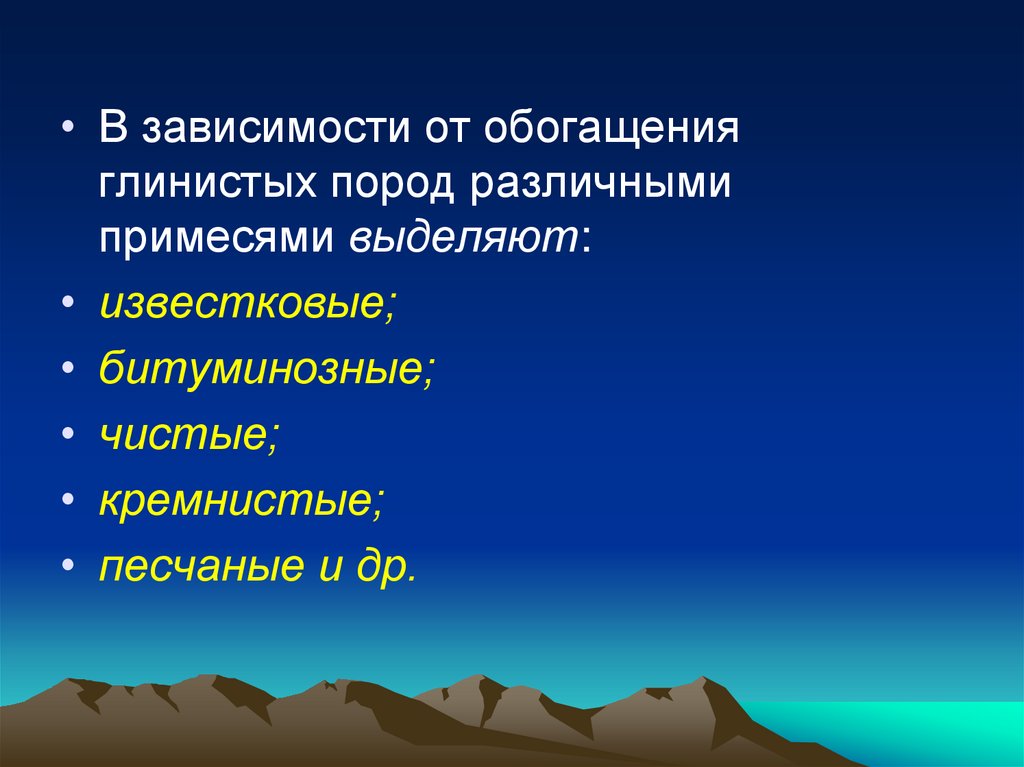 • В зависимости от обогащения глинистых пород различными примесями выделяют:
• известковые;
• битуминозные;
• чистые;
• кремнистые;
• песчаные и др.